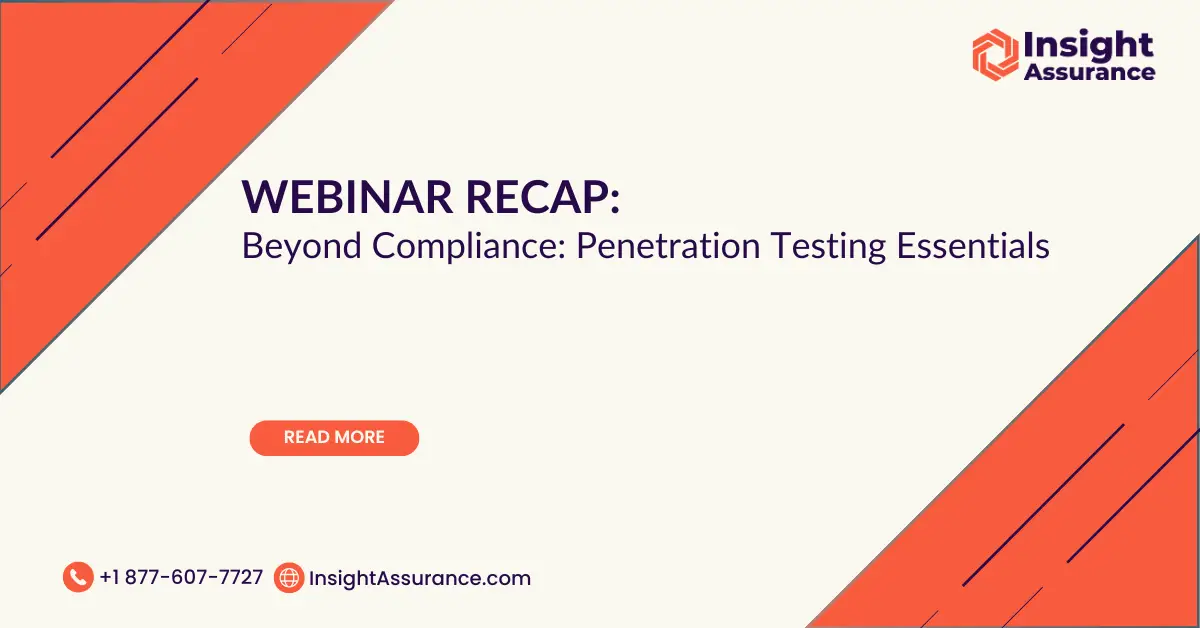 Insight Assurance

WEBINAR RECAP:
Beyond Compliance: Penetration Testing Essentials

READ MORE

+1 877-607-7727 InsightAssurance.com